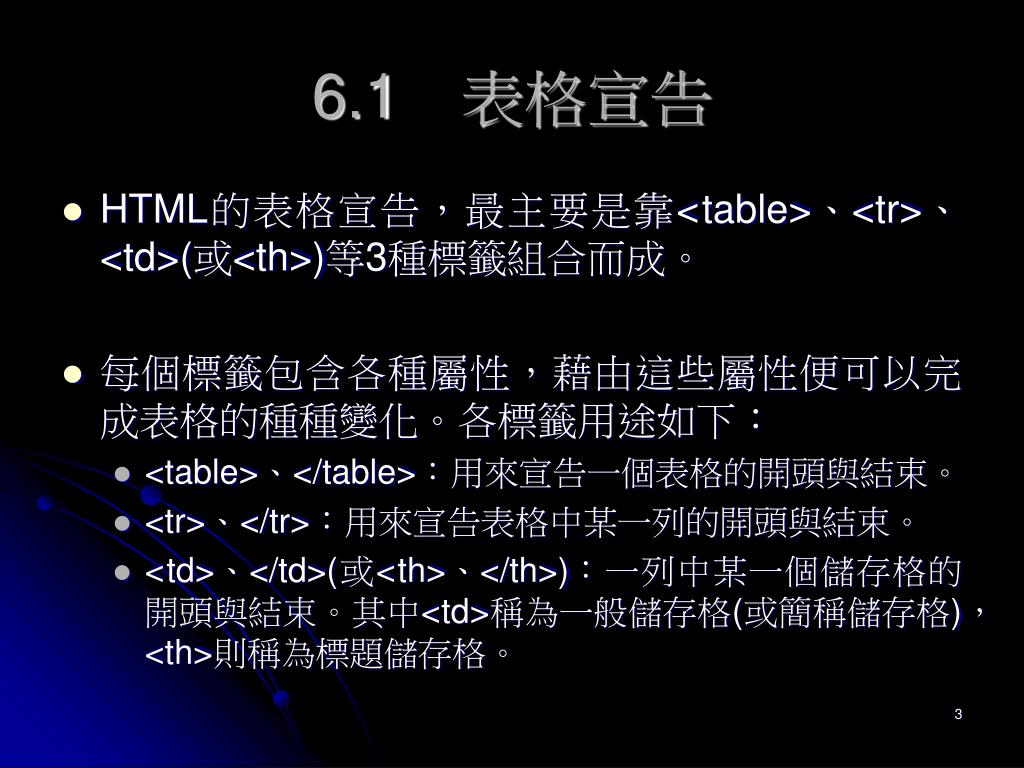 6.1 表格宣告

- HTML的表格宣告，最主要是靠<table>、<tr>、<td>(或<th>)等3種標籤組合而成。

- 每個標籤包含各種屬性，藉由這些屬性便可以完成表格的種種變化。各標籤用途如下：
  - <table>、</table>：用來宣告一個表格的開頭與結束。
  - <tr>、</tr>：用來宣告表格中某一列的開頭與結束。
  - <td>、</td>(或<th>、</th>)：一列中某一個儲存格的開頭與結束。其中<td>稱為一般儲存格(或簡稱儲存格)，<th>則稱為標題儲存格。

3